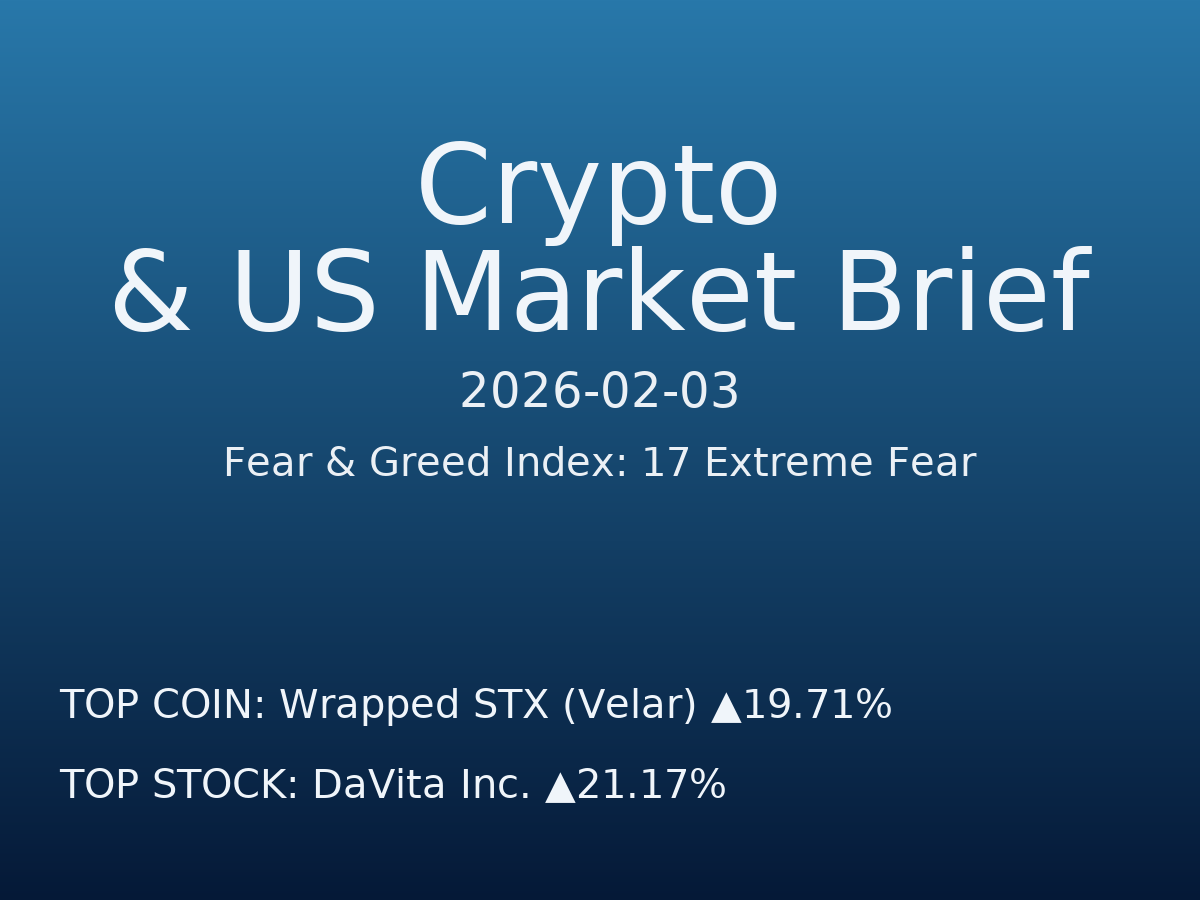 Crypto
& US Market Brief

2026-02-03

Fear & Greed Index: 17 Extreme Fear

TOP COIN: Wrapped STX (Velar) ▲19.71%

TOP STOCK: DaVita Inc. ▲21.17%